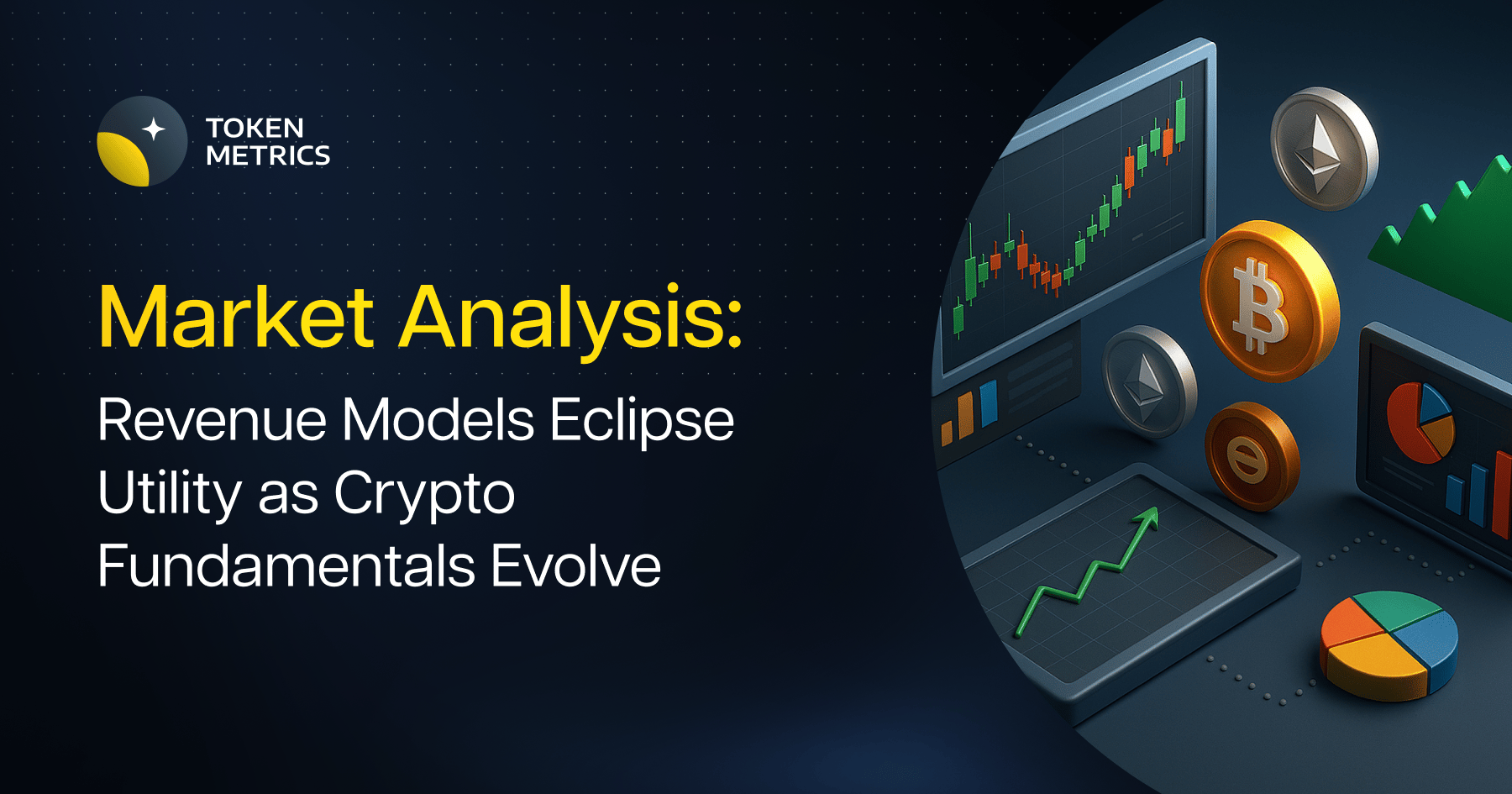 TOKEN METRICS

Market Analysis:

Revenue Models Eclipse Utility as Crypto Fundamentals Evolve